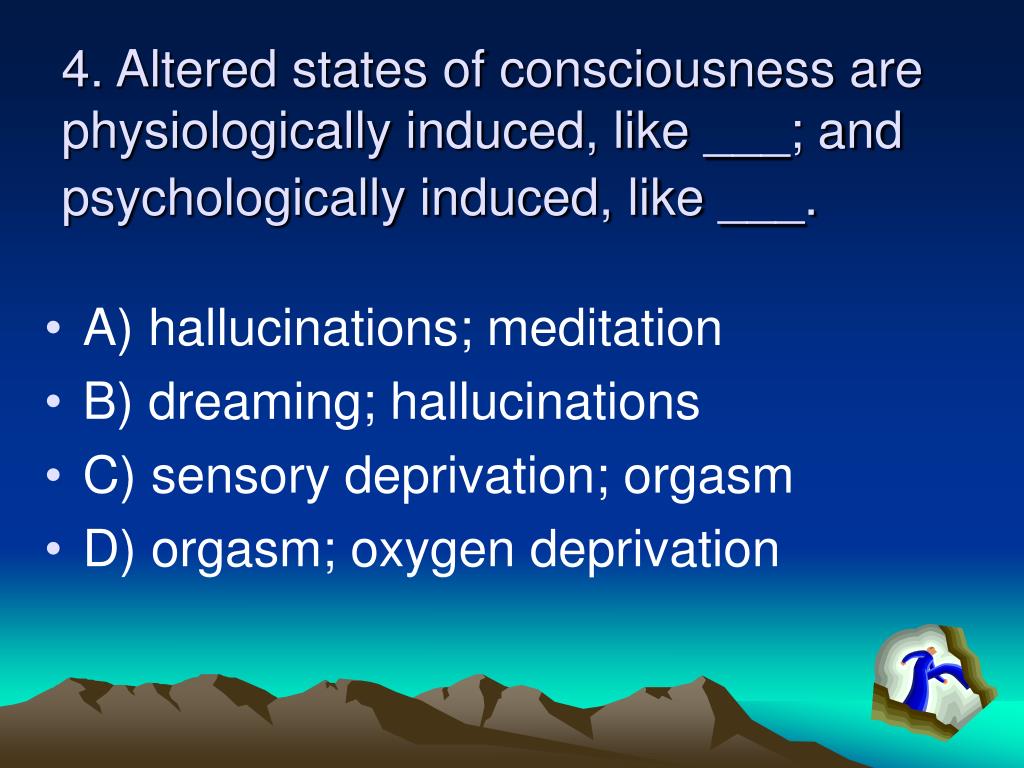 4. Altered states of consciousness are physiologically induced, like ___; and psychologically induced, like ___.

• A) hallucinations; meditation
• B) dreaming; hallucinations
• C) sensory deprivation; orgasm
• D) orgasm; oxygen deprivation